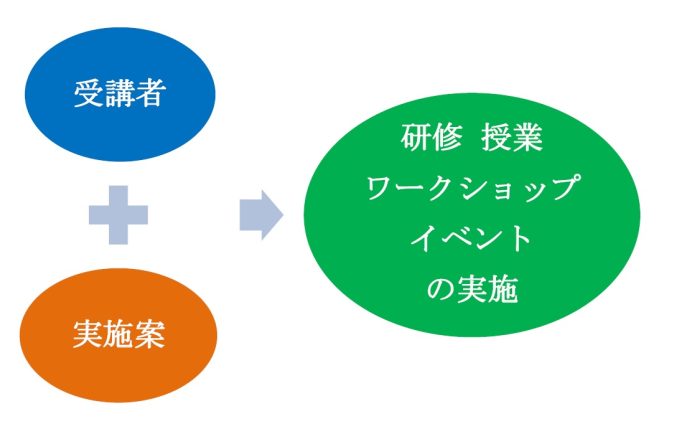 受講者

実施案

研修　授業
ワークショップ
イベント
の実施